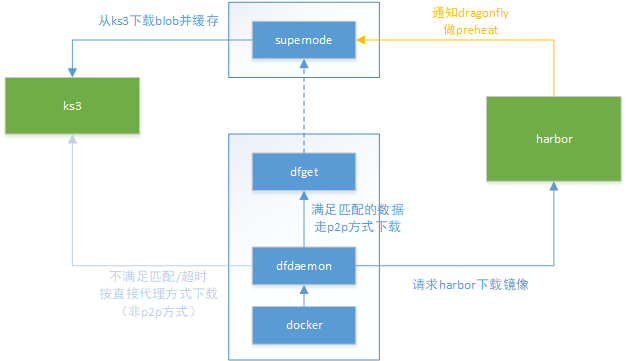 从ks3下载blob并缓存

supernode

通知dragonfly
做preheat

ks3

harbor

dfget

满足匹配的数据
走p2p方式下载

dfdaemon

不满足匹配/超时
按直接代理方式下载
（非p2p方式）

请求harbor下载镜像

docker